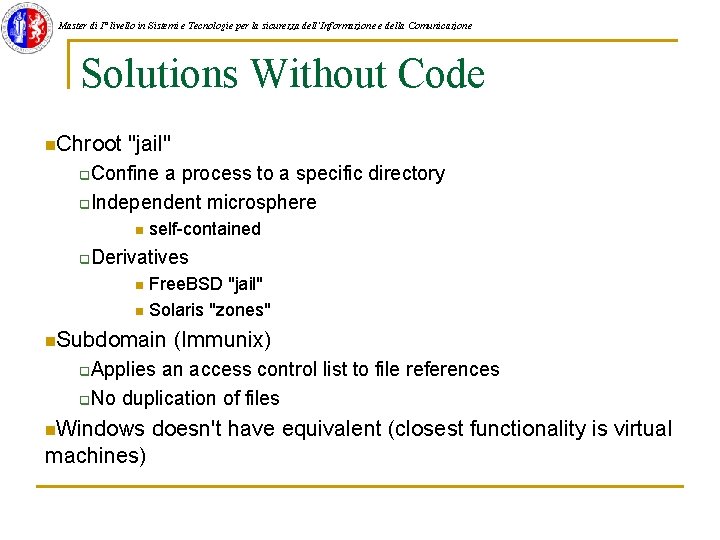 Master di I° livello in Sistemi e Tecnologie per la sicurezza dell'Informazione e della Comunicazione

Solutions Without Code

Chroot "jail"

Confine a process to a specific directory

Independent microsphere

self-contained

Derivatives

FreeBSD "jail"

Solaris "zones"

Subdomain (Immunix)

Applies an access control list to file references

No duplication of files

Windows doesn't have equivalent (closest functionality is virtual machines)